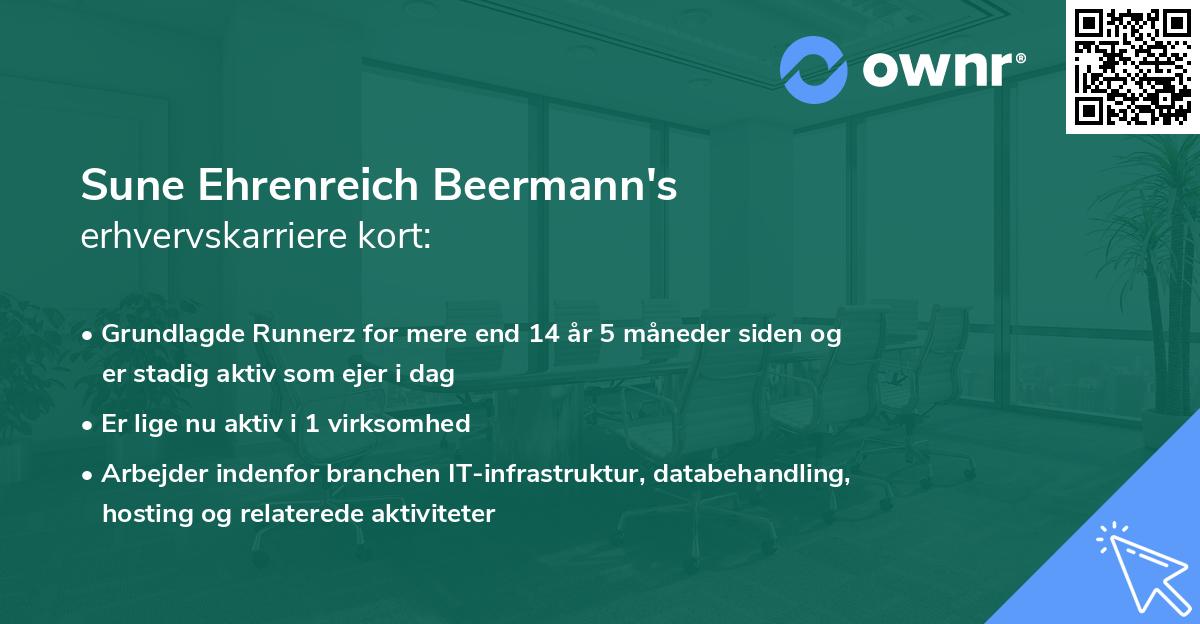 ownr®

Sune Ehrenreich Beermann's
erhvervskarriere kort:

• Grundlagde Runnerz for mere end 14 år 5 måneder siden og er stadig aktiv som ejer i dag
• Er lige nu aktiv i 1 virksomhed
• Arbejder indenfor branchen IT-infrastruktur, databehandling, hosting og relaterede aktiviteter